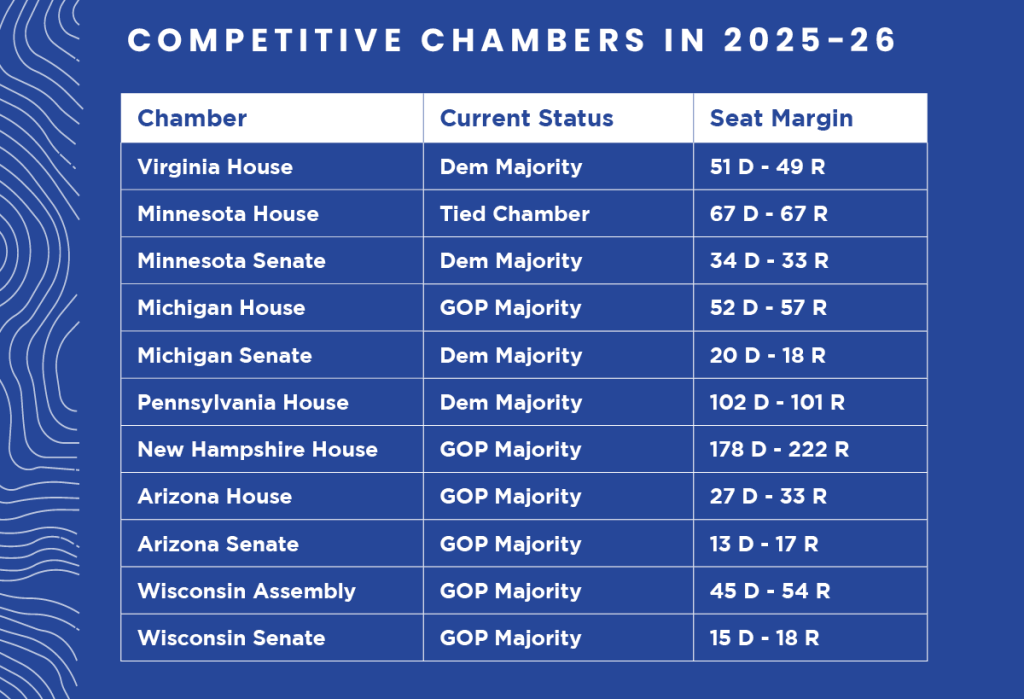 COMPETITIVE CHAMBERS IN 2025–26

| Chamber | Current Status | Seat Margin |
|---|---|---|
| Virginia House | Dem Majority | 51 D - 49 R |
| Minnesota House | Tied Chamber | 67 D - 67 R |
| Minnesota Senate | Dem Majority | 34 D - 33 R |
| Michigan House | GOP Majority | 52 D - 57 R |
| Michigan Senate | Dem Majority | 20 D - 18 R |
| Pennsylvania House | Dem Majority | 102 D - 101 R |
| New Hampshire House | GOP Majority | 178 D - 222 R |
| Arizona House | GOP Majority | 27 D - 33 R |
| Arizona Senate | GOP Majority | 13 D - 17 R |
| Wisconsin Assembly | GOP Majority | 45 D - 54 R |
| Wisconsin Senate | GOP Majority | 15 D - 18 R |